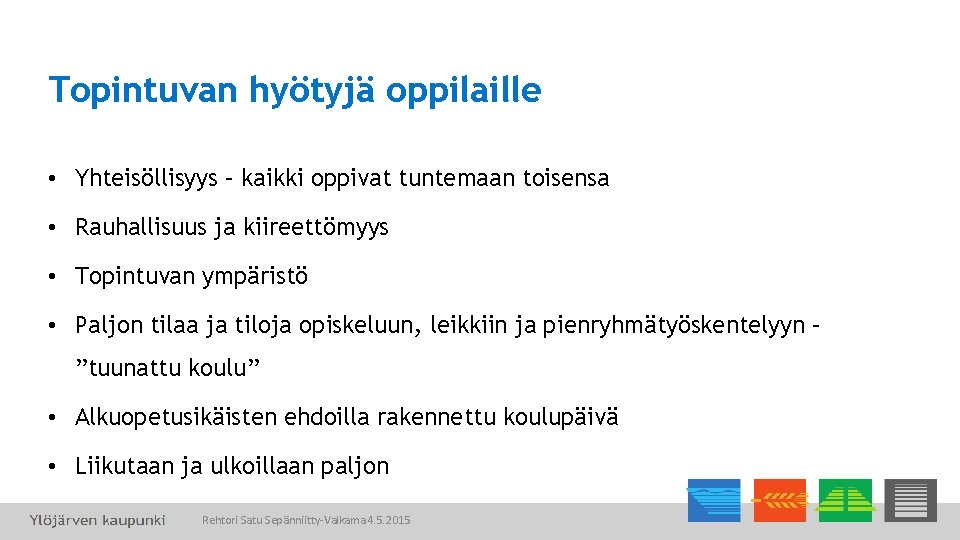 Topintuvan hyötyjä oppilaille

• Yhteisöllisyys – kaikki oppivat tuntemaan toisensa

• Rauhallisuus ja kiireettömyys

• Topintuvan ympäristö

• Paljon tilaa ja tiloja opiskeluun, leikkiin ja pienryhmätyöskentelyyn – ”tuunattu koulu”

• Alkuopetusikäisten ehdoilla rakennettu koulupäivä

• Liikutaan ja ulkoillaan paljon

Ylöjärven kaupunki

Rehtori Satu Sepänniitty-Valkama 4.5.2015